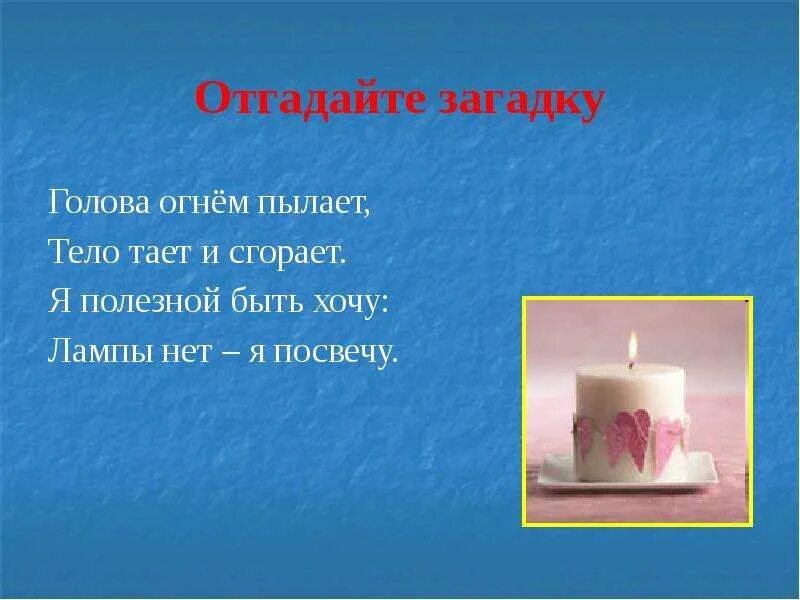 Отгадайте загадку

Голова огнём пылает,
Тело тает и сгорает.
Я полезной быть хочу:
Лампы нет – я посвечу.